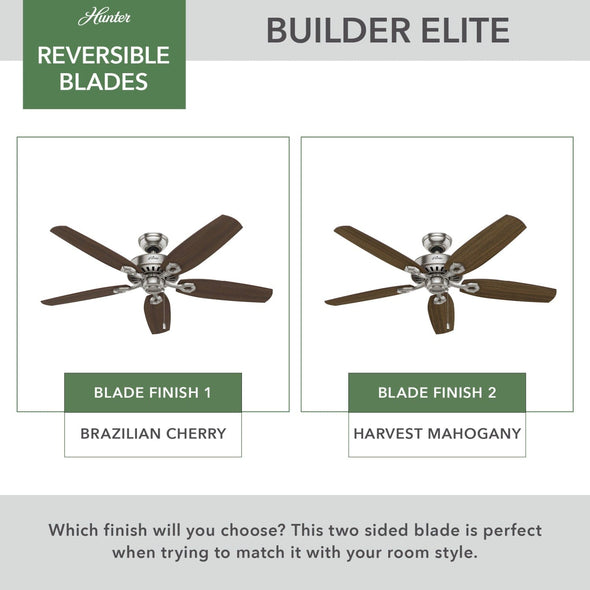 Hunter

REVERSIBLE BLADES

BUILDER ELITE

BLADE FINISH 1

BRAZILIAN CHERRY

BLADE FINISH 2

HARVEST MAHOGANY

Which finish will you choose? This two sided blade is perfect when trying to match it with your room style.